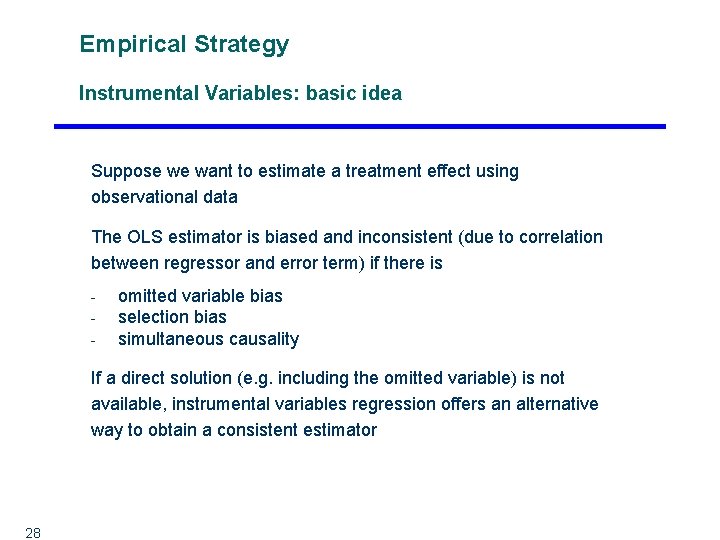 Empirical Strategy

Instrumental Variables: basic idea

Suppose we want to estimate a treatment effect using observational data

The OLS estimator is biased and inconsistent (due to correlation between regressor and error term) if there is

- omitted variable bias
- selection bias
- simultaneous causality

If a direct solution (e.g. including the omitted variable) is not available, instrumental variables regression offers an alternative way to obtain a consistent estimator

28